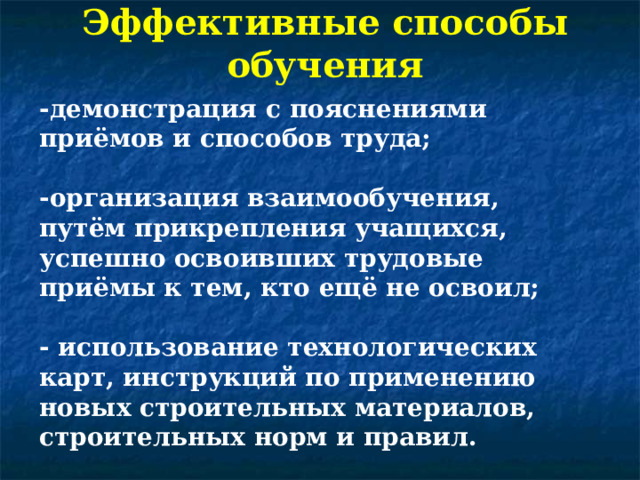 Эффективные способы обучения

-демонстрация с пояснениями приёмов и способов труда;

-организация взаимообучения, путём прикрепления учащихся, успешно освоивших трудовые приёмы к тем, кто ещё не освоил;

- использование технологических карт, инструкций по применению новых строительных материалов, строительных норм и правил.